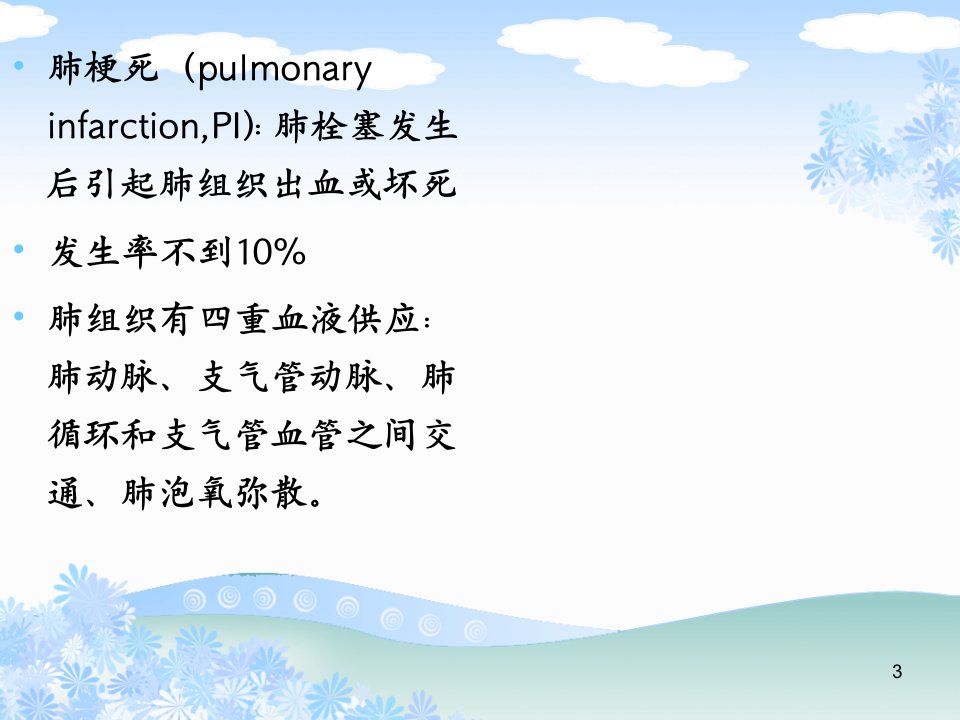 • 肺梗死（pulmonary infarction,PI)：肺栓塞发生后引起肺组织出血或坏死

• 发生率不到10%

• 肺组织有四重血液供应：肺动脉、支气管动脉、肺循环和支气管血管之间交通、肺泡氧弥散。

3